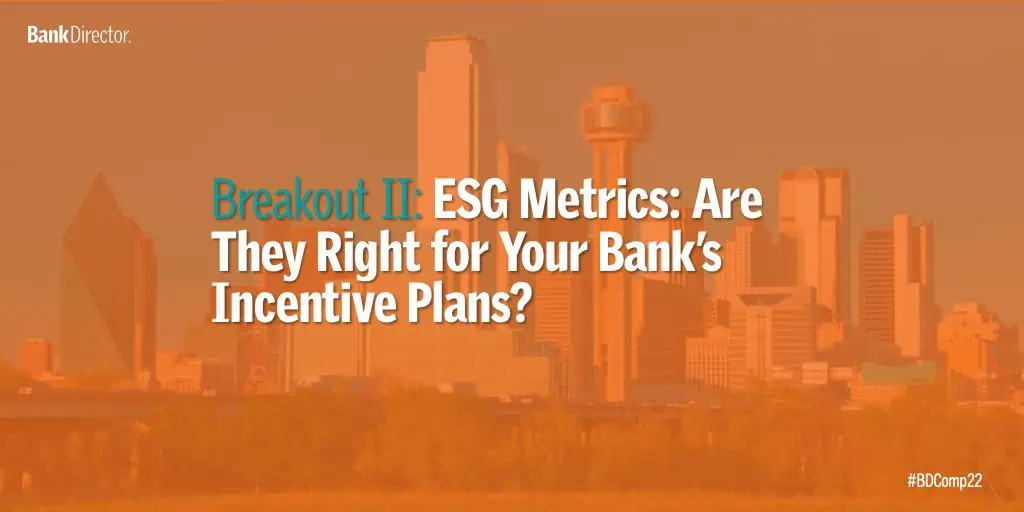 Bank Director.

Breakout II: ESG Metrics: Are They Right for Your Bank's Incentive Plans?

#BDComp22